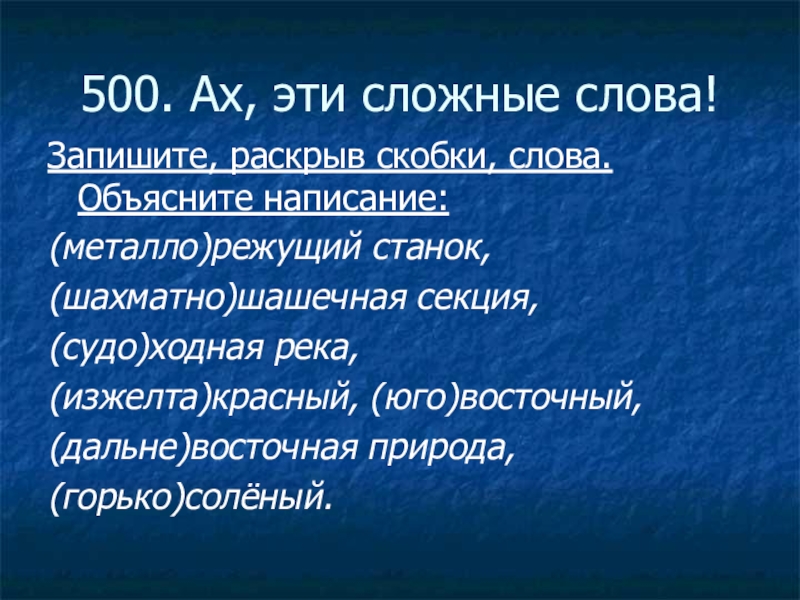 500. Ах, эти сложные слова!

Запишите, раскрыв скобки, слова. Объясните написание:

(металло)режущий станок,
(шахматно)шашечная секция,
(судо)ходная река,
(изжелта)красный, (юго)восточный,
(дальне)восточная природа,
(горько)солёный.